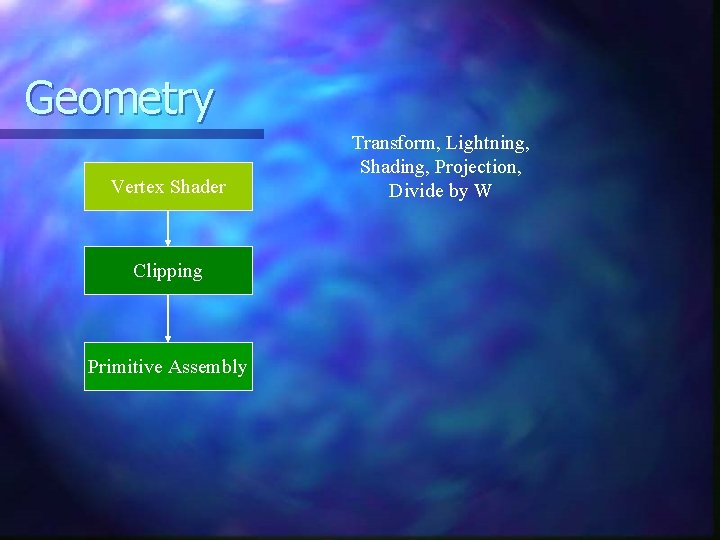 Geometry

Vertex Shader

Clipping

Primitive Assembly

Transform, Lightning, Shading, Projection, Divide by W